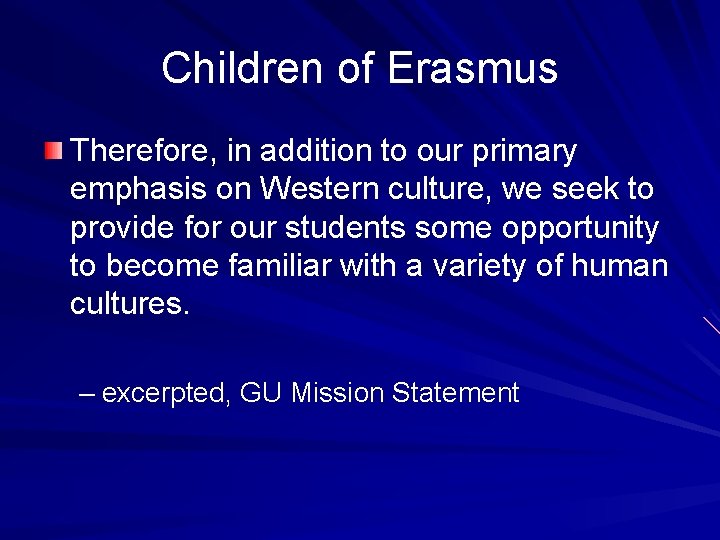 Children of Erasmus

Therefore, in addition to our primary emphasis on Western culture, we seek to provide for our students some opportunity to become familiar with a variety of human cultures.

– excerpted, GU Mission Statement